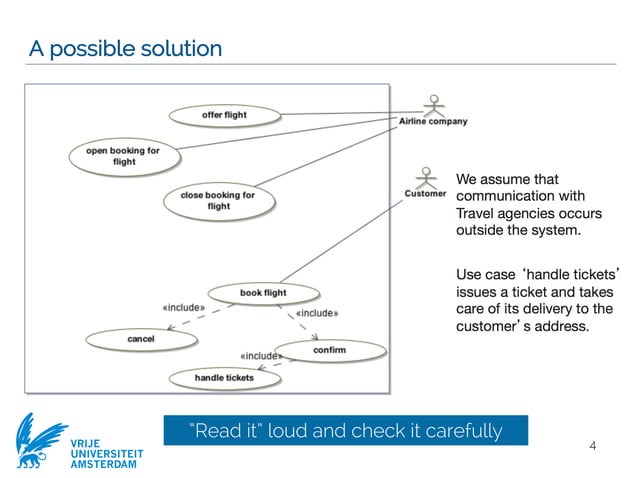 A possible solution

offer flight

open booking for flight

close booking for flight

book flight

«include»

«include»

cancel

confirm

«include»

handle tickets

Airline company

Customer

We assume that communication with Travel agencies occurs outside the system.

Use case ‘handle tickets’ issues a ticket and takes care of its delivery to the customer’s address.

VRIJE UNIVERSITEIT AMSTERDAM

"Read it" loud and check it carefully

4